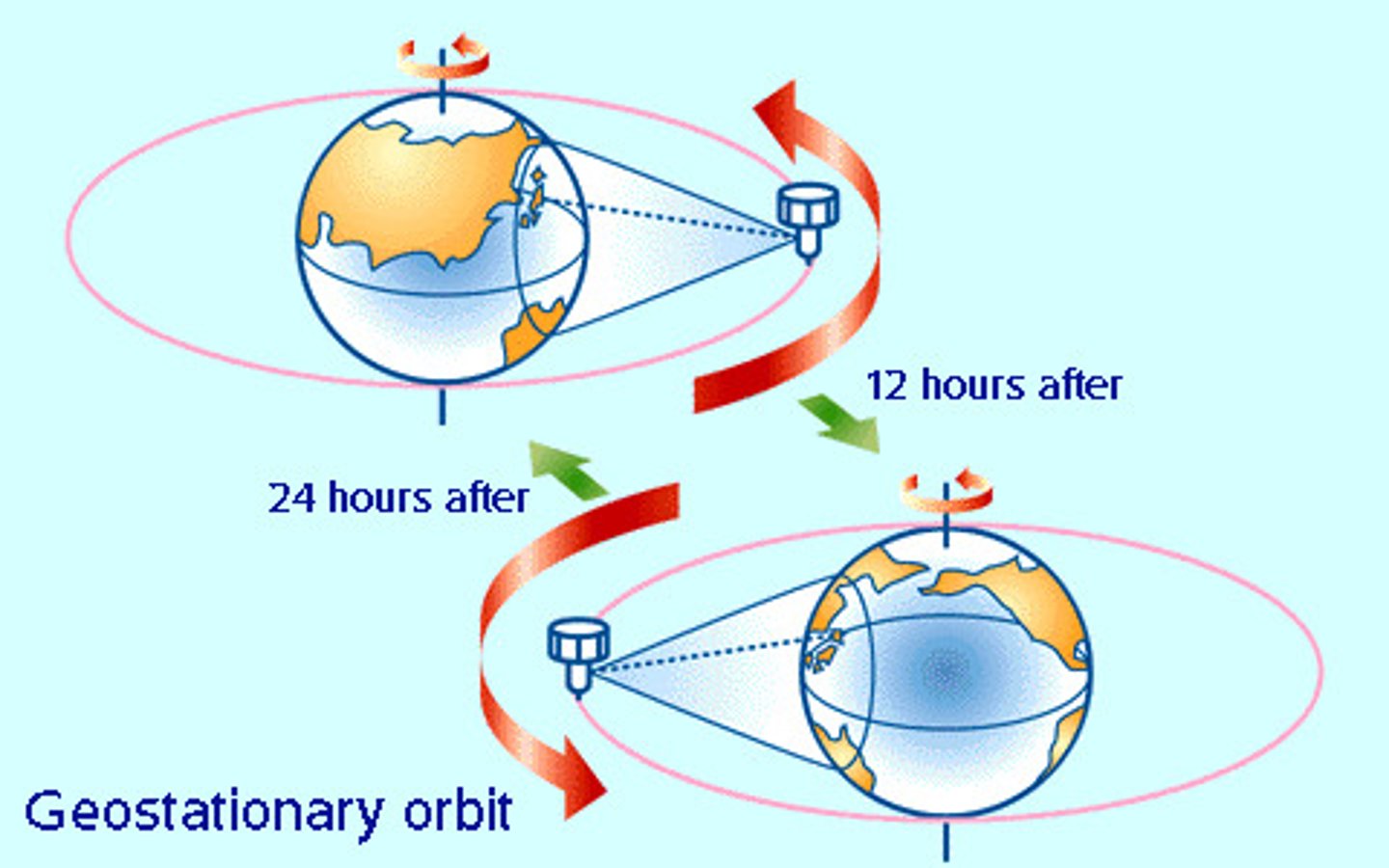 12 hours after

24 hours after

Geostationary orbit